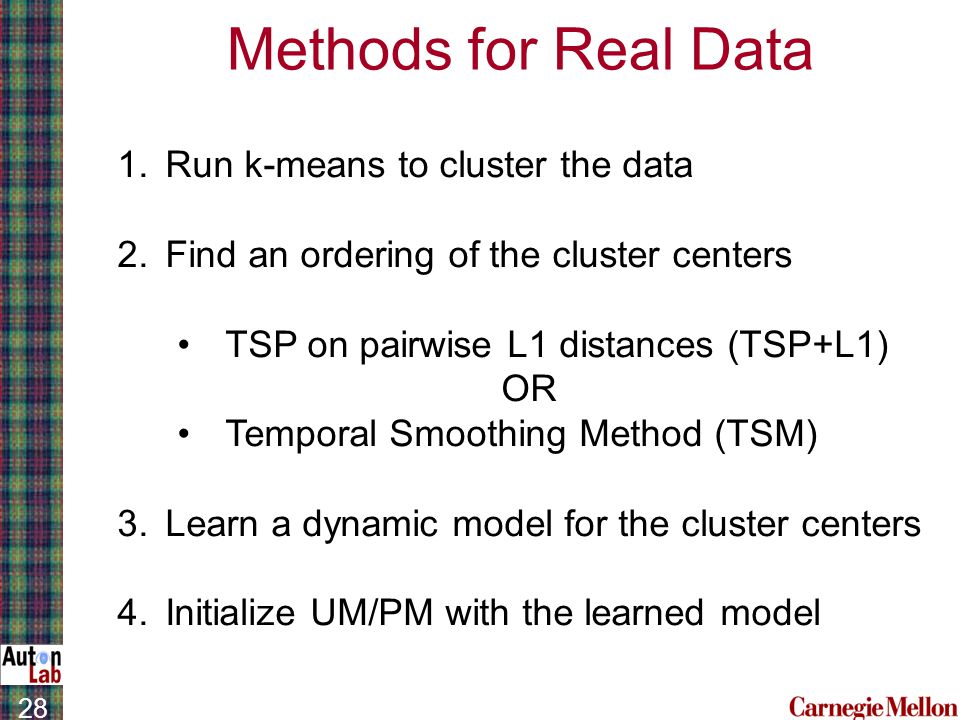 Methods for Real Data

1. Run k-means to cluster the data

2. Find an ordering of the cluster centers

• TSP on pairwise L1 distances (TSP+L1)
OR
• Temporal Smoothing Method (TSM)

3. Learn a dynamic model for the cluster centers

4. Initialize UM/PM with the learned model

Auton Lab

28

Carnegie Mellon